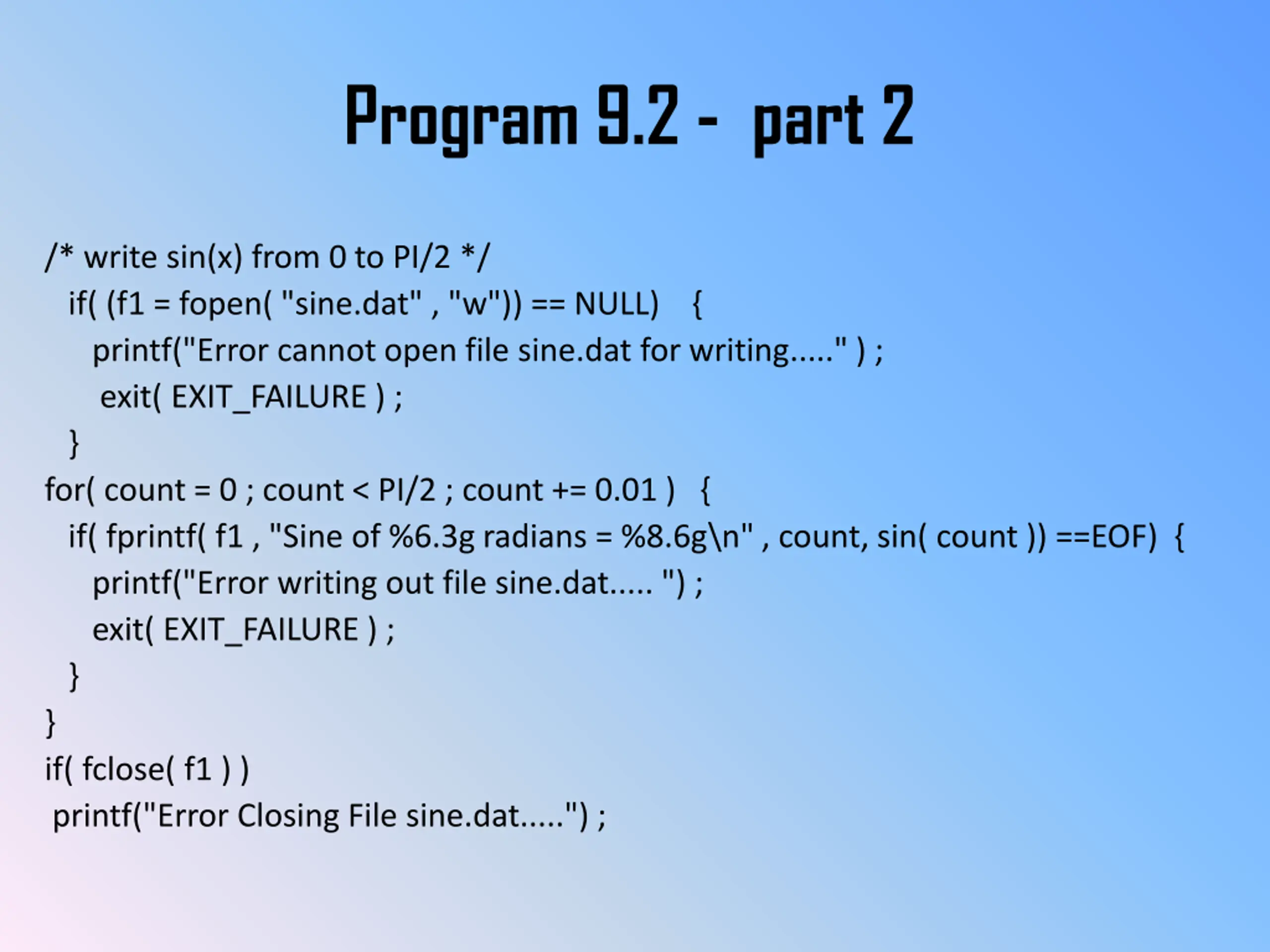 Program 9.2 - part 2

/* write sin(x) from 0 to PI/2 */
if( (f1 = fopen( "sine.dat" , "w")) == NULL) {
printf("Error cannot open file sine.dat for writing....." ) ;
exit( EXIT_FAILURE ) ;
}
for( count = 0 ; count < PI/2 ; count += 0.01 ) {
if( fprintf( f1 , "Sine of %6.3g radians = %8.6g\n" , count, sin( count )) ==EOF) {
printf("Error writing out file sine.dat..... ") ;
exit( EXIT_FAILURE ) ;
}
}
if( fclose( f1 ) )
printf("Error Closing File sine.dat.....") ;